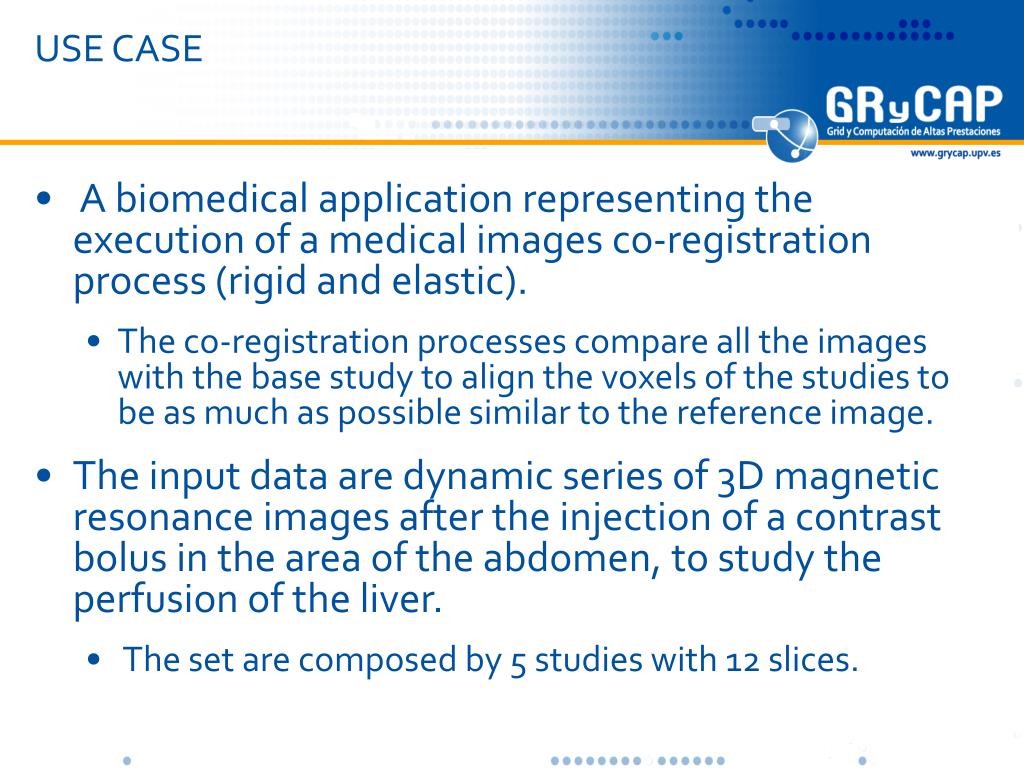 USE CASE

GRyCAP
Grid y Computación de Altas Prestaciones
www.grycap.upv.es

• A biomedical application representing the execution of a medical images co-registration process (rigid and elastic).

• The co-registration processes compare all the images with the base study to align the voxels of the studies to be as much as possible similar to the reference image.

• The input data are dynamic series of 3D magnetic resonance images after the injection of a contrast bolus in the area of the abdomen, to study the perfusion of the liver.

• The set are composed by 5 studies with 12 slices.